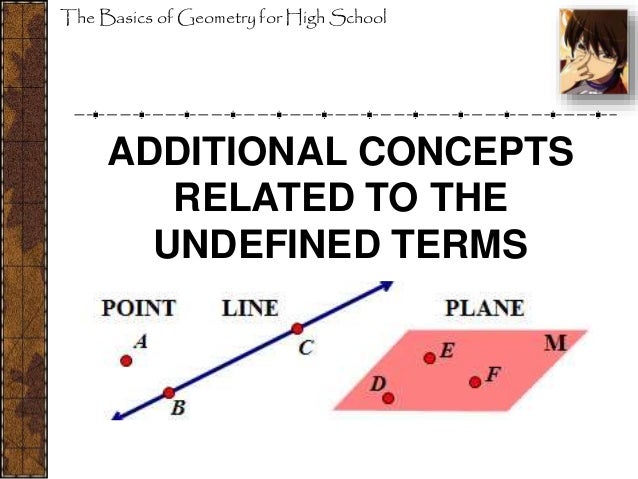 The Basics of Geometry for High School

ADDITIONAL CONCEPTS RELATED TO THE UNDEFINED TERMS

POINT
A

LINE
C
B

PLANE
M
E
F
D